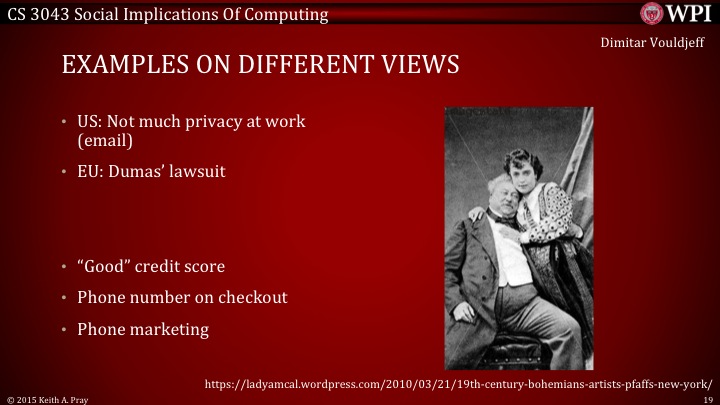 CS 3043 Social Implications Of Computing

WPI

Dimitar Vouldjeff

EXAMPLES ON DIFFERENT VIEWS

• US: Not much privacy at work (email)
• EU: Dumas' lawsuit

• "Good" credit score
• Phone number on checkout
• Phone marketing

https://ladyamcal.wordpress.com/2010/03/21/19th-century-bohemians-artists-pfaffs-new-york/

© 2015 Keith A. Pray

19